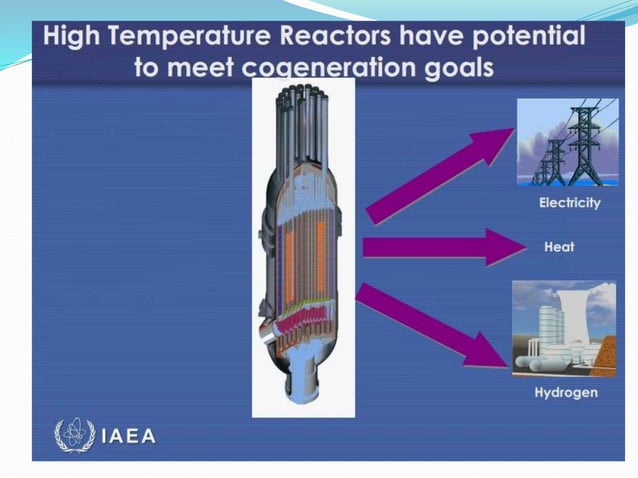 High Temperature Reactors have potential to meet cogeneration goals

Electricity

Heat

Hydrogen

IAEA